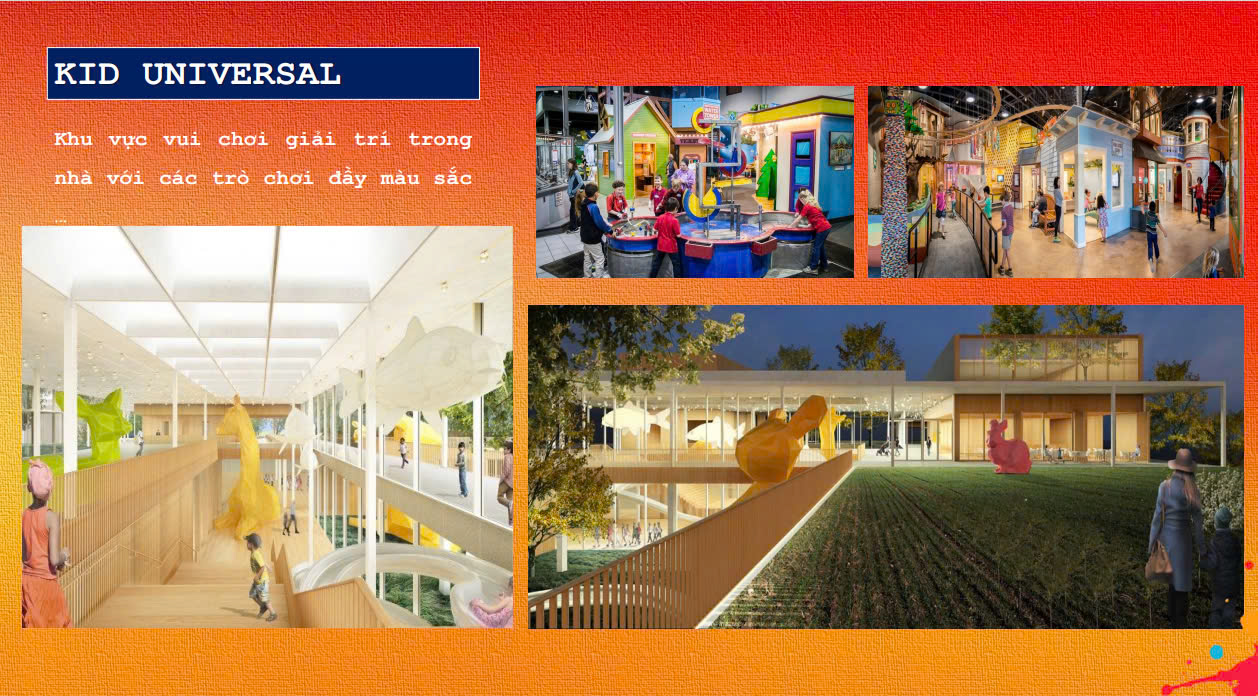 KID UNIVERSAL

Khu vực vui chơi giải trí trong nhà với các trò chơi đầy màu sắc …